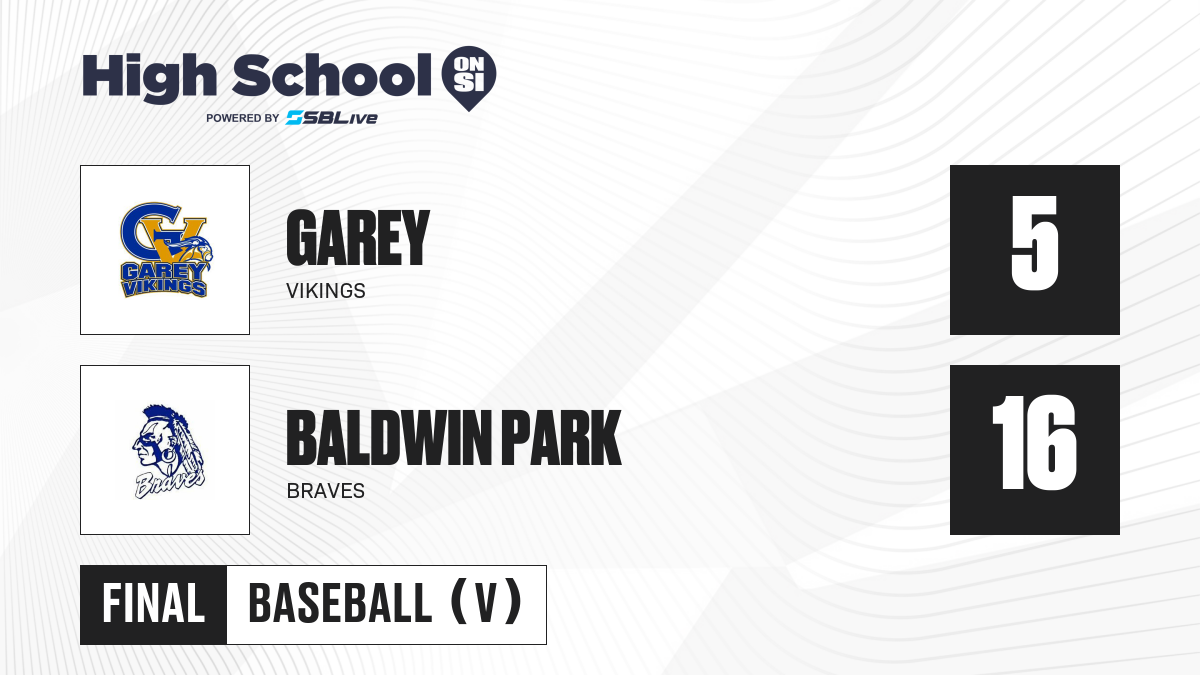 High School ON SI
POWERED BY SBLive

GV
GAREY VIKINGS

GAREY
VIKINGS

5

Braves

BALDWIN PARK
BRAVES

16

FINAL BASEBALL (V)